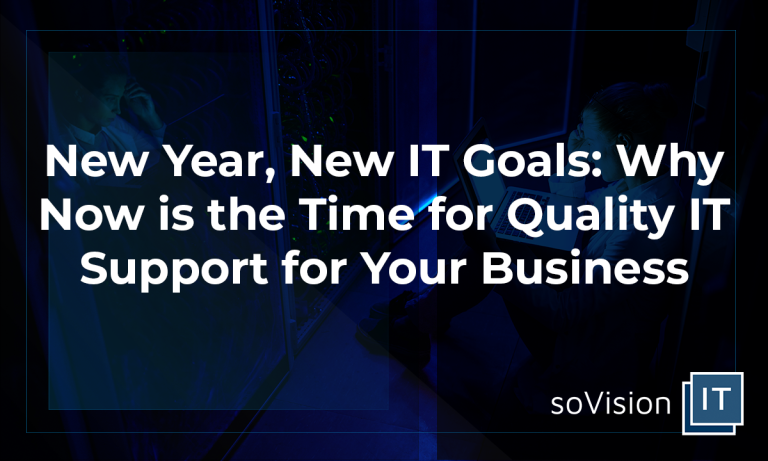 New Year, New IT Goals: Why Now is the Time for Quality IT Support for Your Business

soVision IT